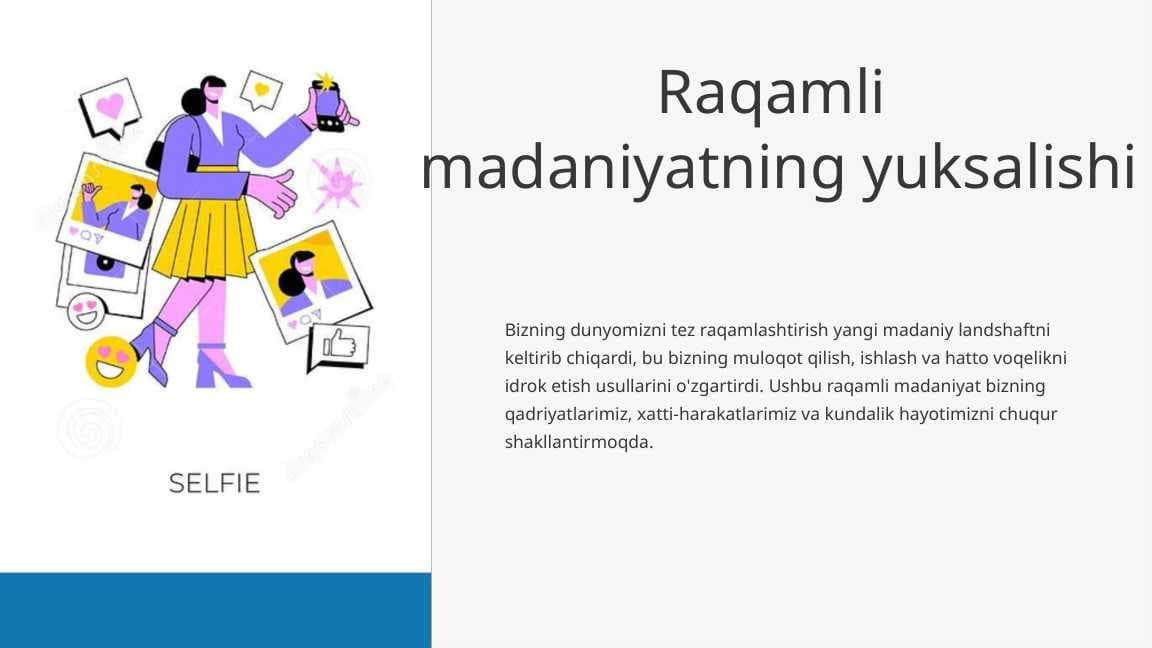 SELFIE

Raqamli madaniyatning yuksalishi

Bizning dunyomizni tez raqamlashtirish yangi madaniy landshaftni keltirib chiqardi, bu bizning muloqot qilish, ishlash va hatto voqelikni idrok etish usullarini o'zgartirdi. Ushbu raqamli madaniyat bizning qadriyatlarimiz, xatti-harakatlarimiz va kundalik hayotimizni chuqur shakllantirmoqda.